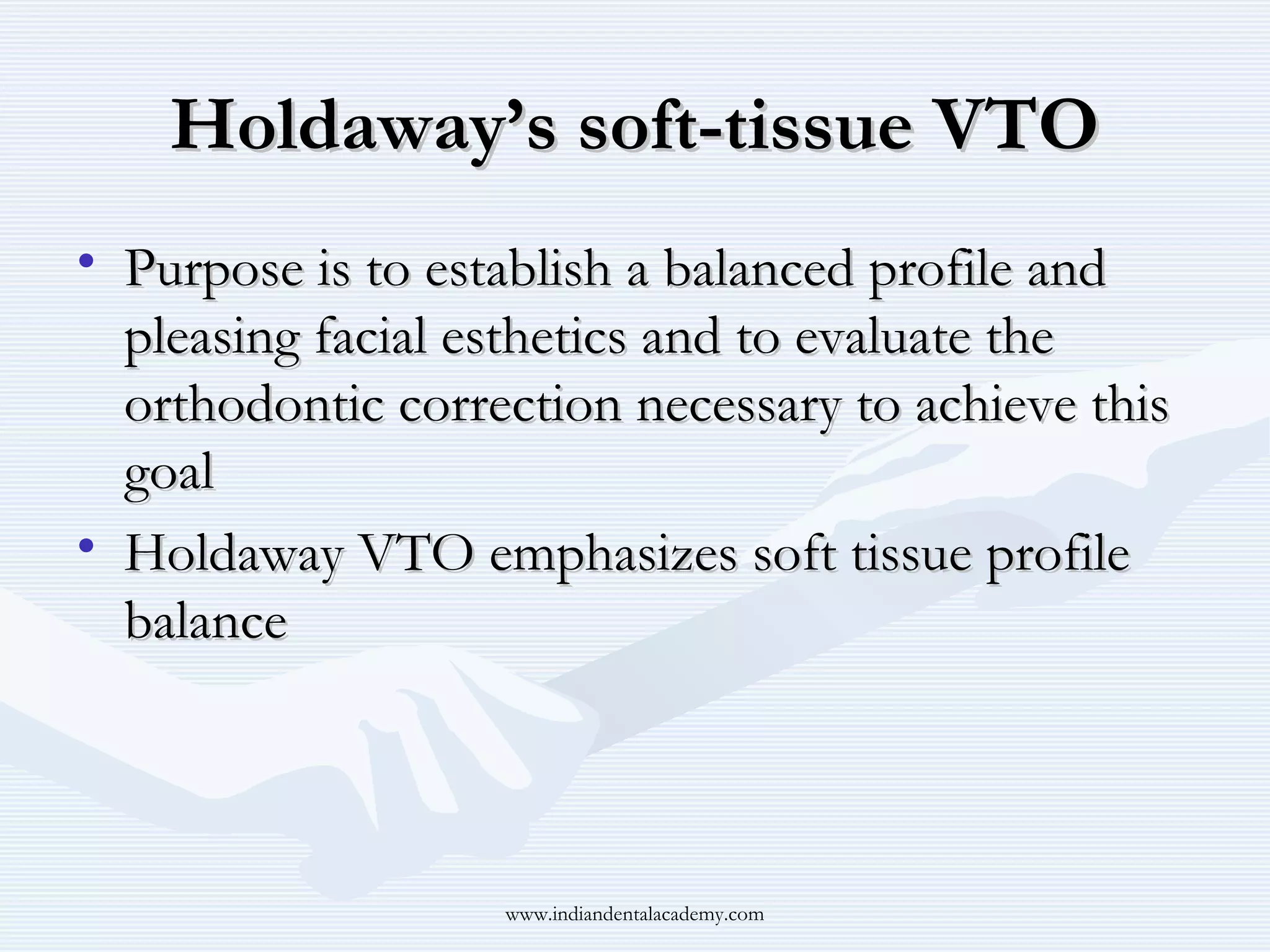 Holdaway's soft-tissue VTO

• Purpose is to establish a balanced profile and pleasing facial esthetics and to evaluate the orthodontic correction necessary to achieve this goal
• Holdaway VTO emphasizes soft tissue profile balance

www.indiandentalacademy.com